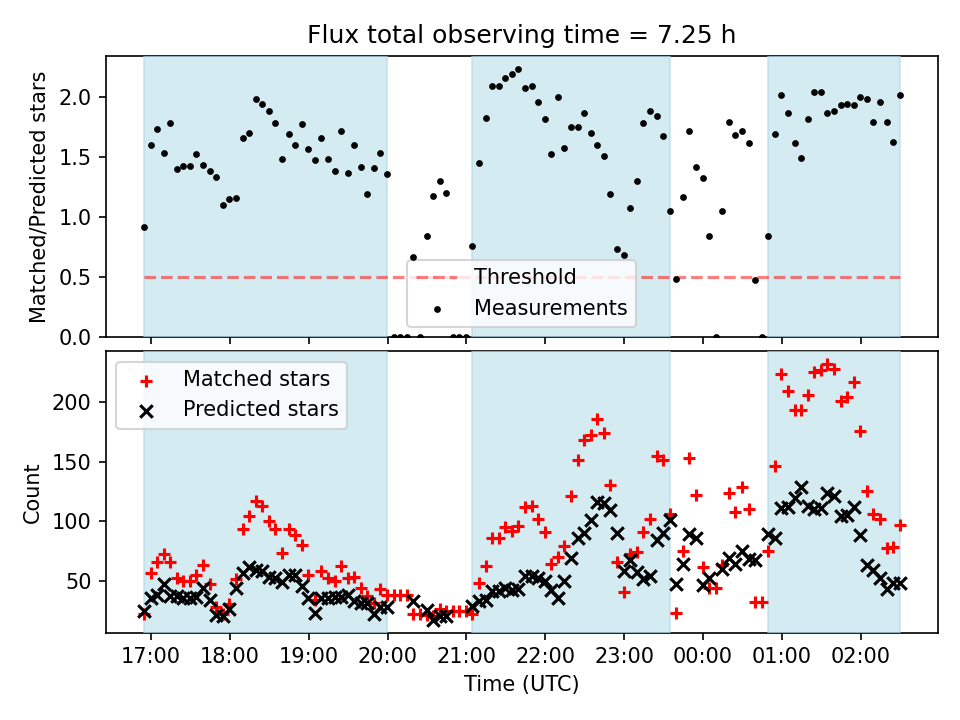 Flux total observing time = 7.25 h

Matched/Predicted stars

2.0
1.5
1.0
0.5
0.0

Threshold
Measurements

Matched stars
Predicted stars

Count

200
150
100
50

17:00 18:00 19:00 20:00 21:00 22:00 23:00 00:00 01:00 02:00

Time (UTC)